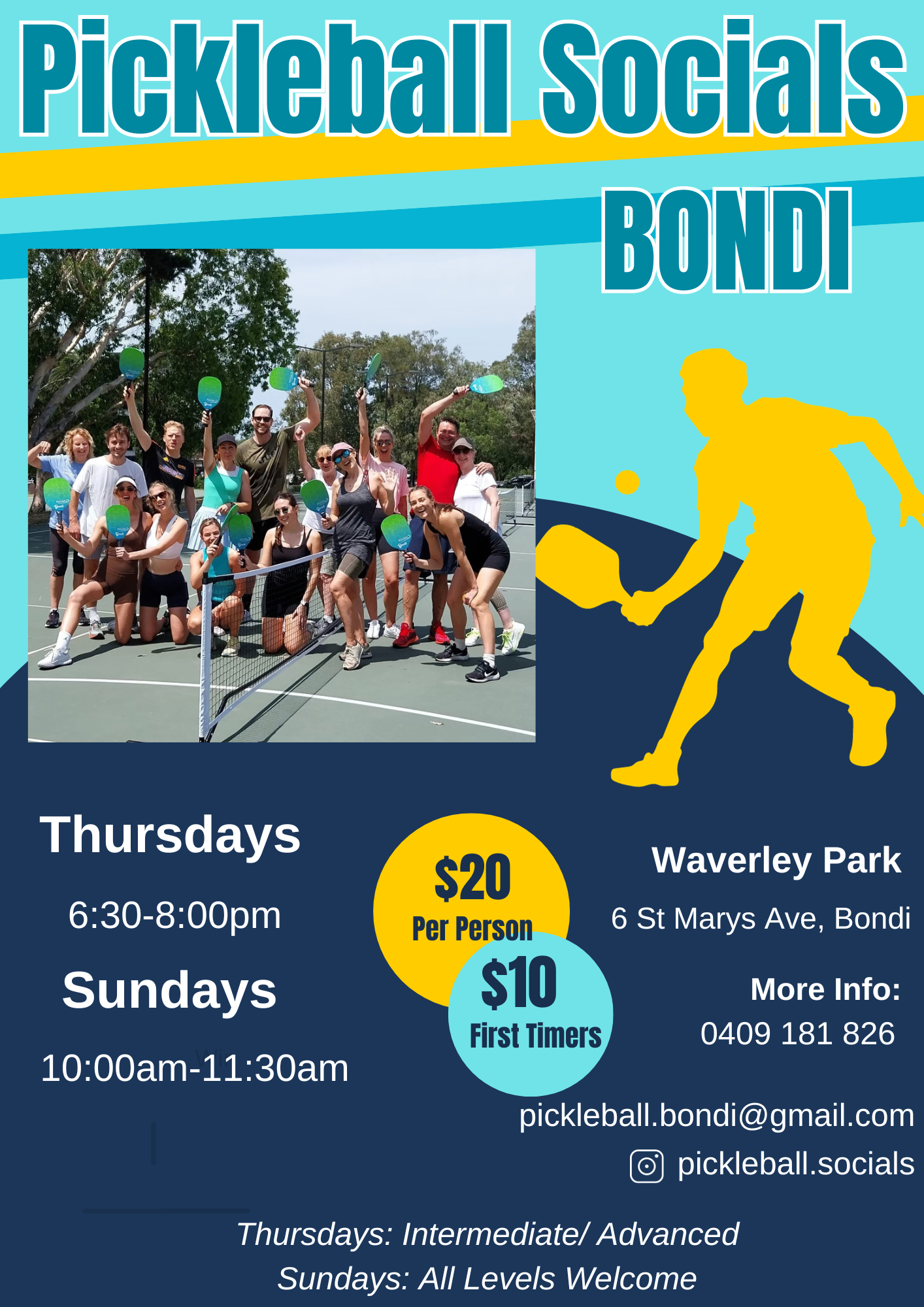 Pickleball Socials

BONDI

Thursdays

6:30-8:00pm

Sundays

10:00am-11:30am

$20
Per Person

$10
First Timers

Waverley Park

6 St Marys Ave, Bondi

More Info:
0409 181 826

pickleball.bondi@gmail.com

pickleball.socials

Thursdays: Intermediate/ Advanced
Sundays: All Levels Welcome